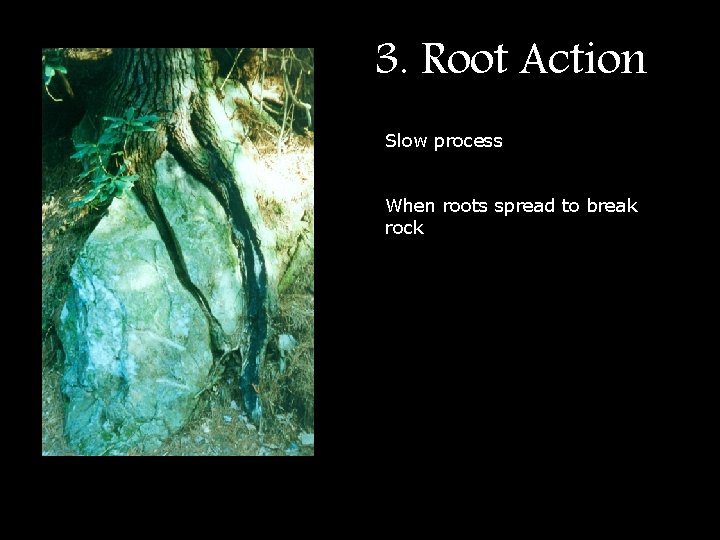 3. Root Action

Slow process

When roots spread to break rock